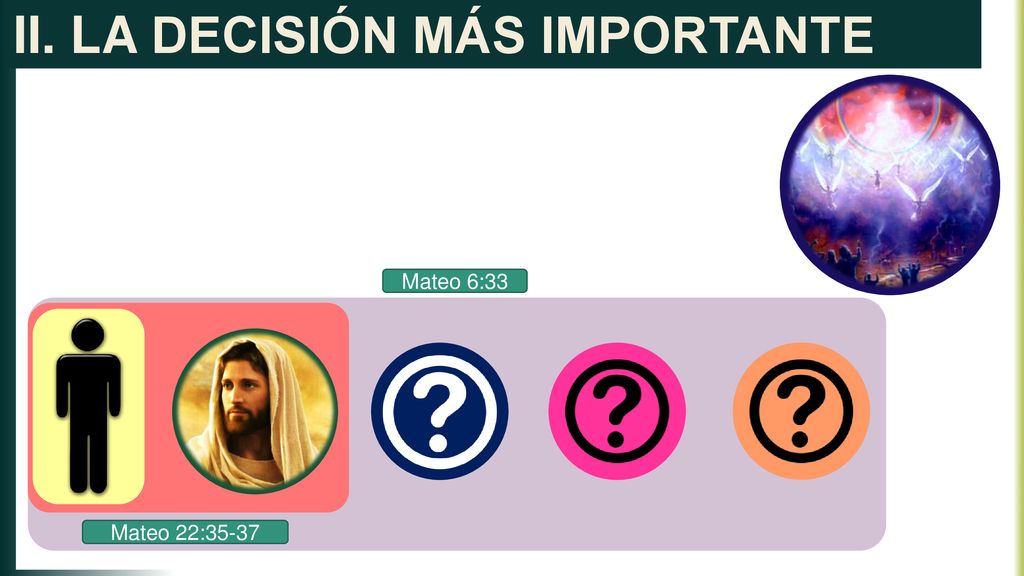 II. LA DECISIÓN MÁS IMPORTANTE

Mateo 6:33

?

?

?

Mateo 22:35-37